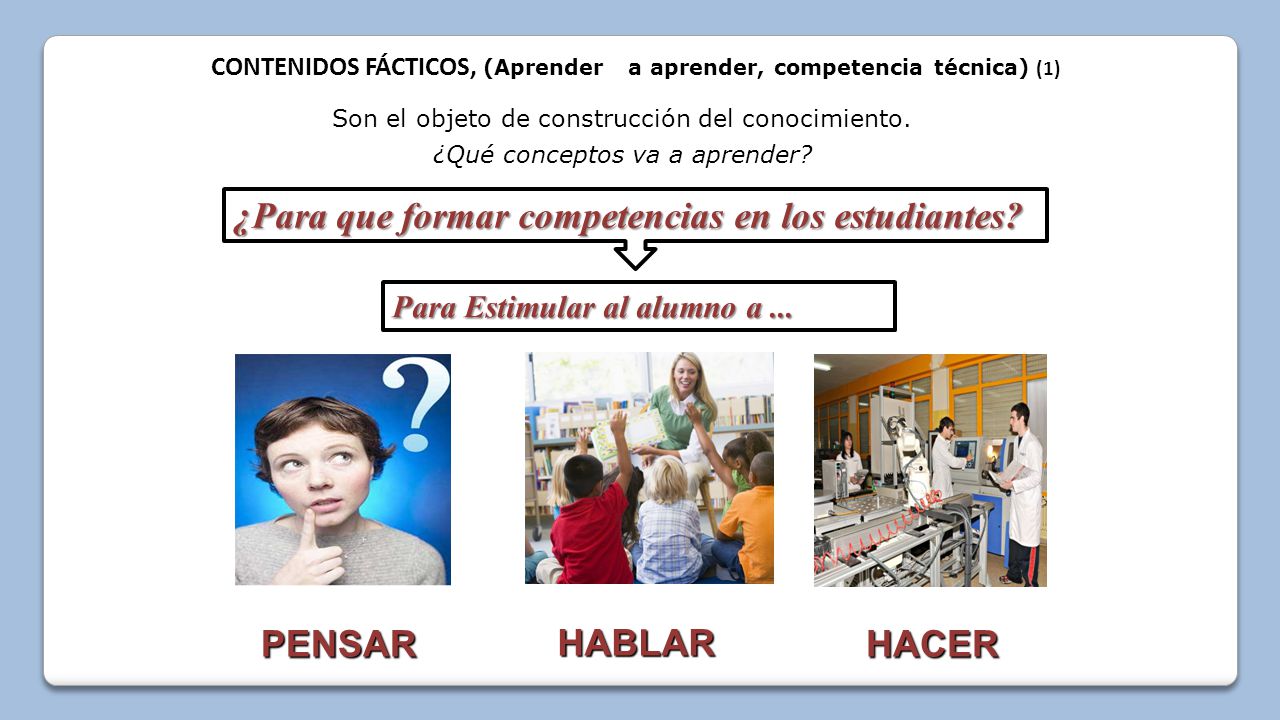 CONTENIDOS FÁCTICOS, (Aprender a aprender, competencia técnica) (1)

Son el objeto de construcción del conocimiento.

¿Qué conceptos va a aprender?

¿Para que formar competencias en los estudiantes?

Para Estimular al alumno a ...

PENSAR

HABLAR

HACER